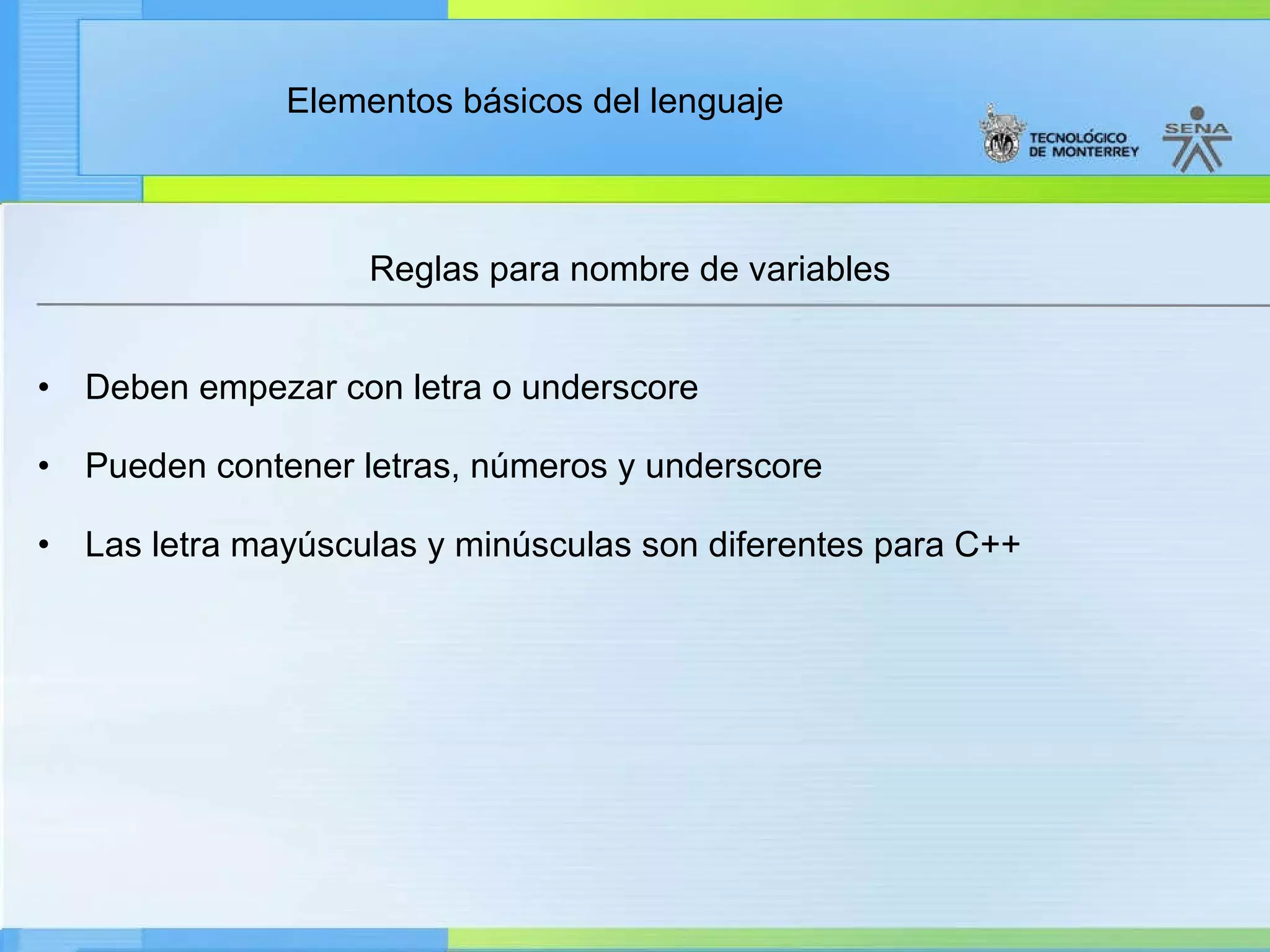 Elementos básicos del lenguaje

TECNOLÓGICO DE MONTERREY

SENA

Reglas para nombre de variables

• Deben empezar con letra o underscore

• Pueden contener letras, números y underscore

• Las letra mayúsculas y minúsculas son diferentes para C++